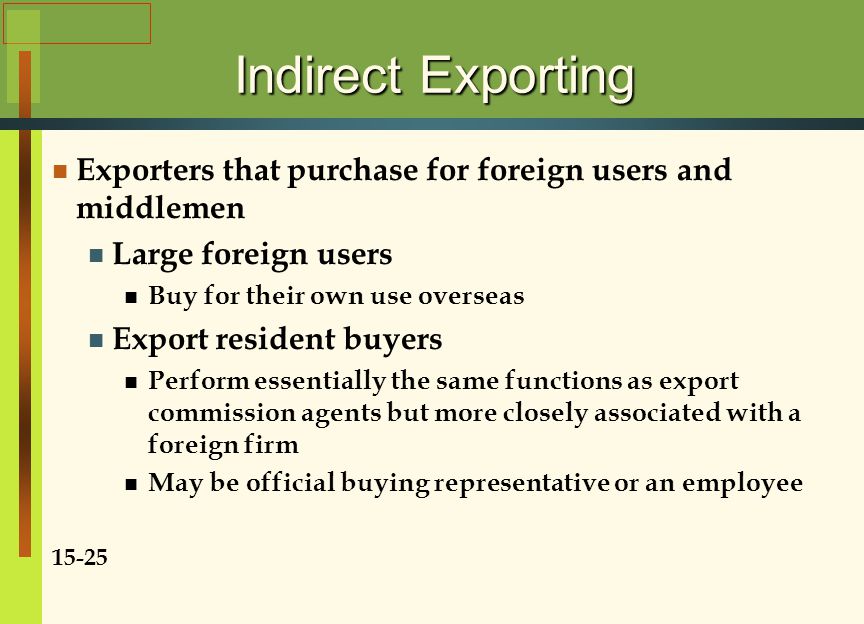 Indirect Exporting

Exporters that purchase for foreign users and middlemen

Large foreign users

Buy for their own use overseas

Export resident buyers

Perform essentially the same functions as export commission agents but more closely associated with a foreign firm

May be official buying representative or an employee

15-25